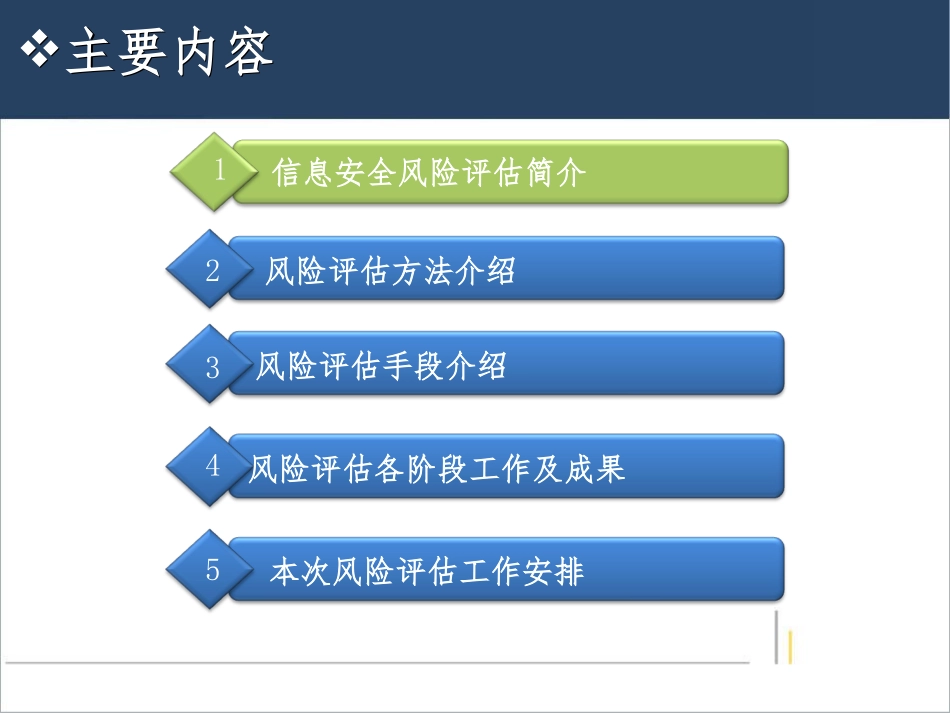 ❖主要内容

1 信息安全风险评估简介

2 风险评估方法介绍

3 风险评估手段介绍

4 风险评估各阶段工作及成果

5 本次风险评估工作安排